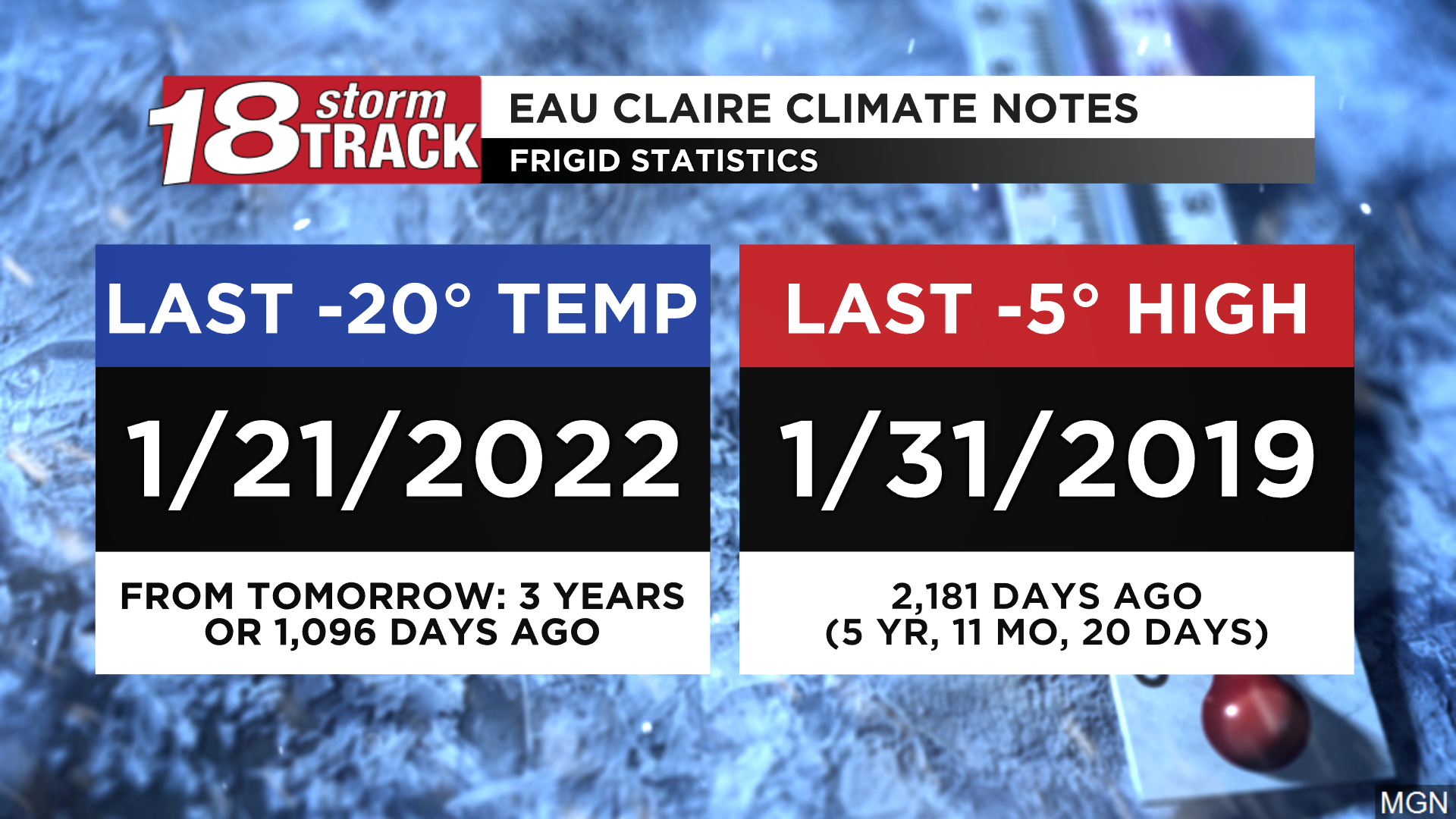 18 storm TRACK

EAU CLAIRE CLIMATE NOTES

FRIGID STATISTICS

LAST -20° TEMP

1/21/2022

FROM TOMORROW: 3 YEARS OR 1,096 DAYS AGO

LAST -5° HIGH

1/31/2019

2,181 DAYS AGO (5 YR, 11 MO, 20 DAYS)

MGN